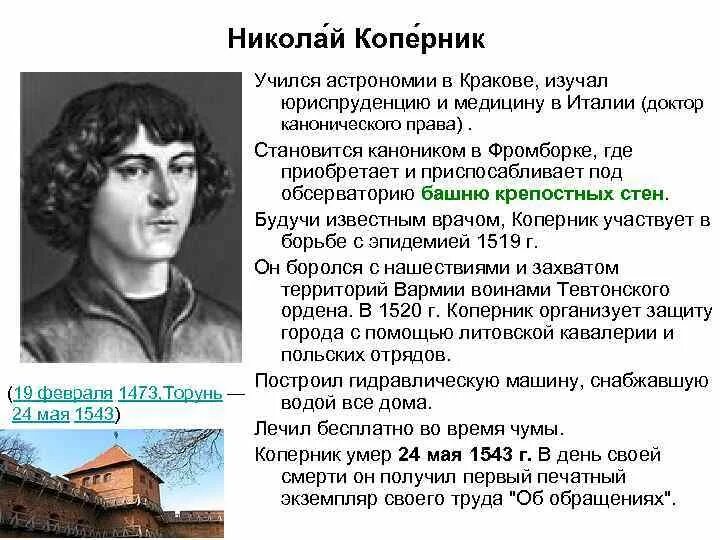 Никола́й Копе́рник

Учился астрономии в Кракове, изучал юриспруденцию и медицину в Италии (доктор канонического права) .

Становится каноником в Фромборке, где приобретает и приспосабливает под обсерваторию башню крепостных стен.

Будучи известным врачом, Коперник участвует в борьбе с эпидемией 1519 г.

Он боролся с нашествиями и захватом территорий Вармии воинами Тевтонского ордена. В 1520 г. Коперник организует защиту города с помощью литовской кавалерии и польских отрядов.

Построил гидравлическую машину, снабжавшую водой все дома.

Лечил бесплатно во время чумы.

Коперник умер 24 мая 1543 г. В день своей смерти он получил первый печатный экземпляр своего труда "Об обращениях".

(19 февраля 1473,Торунь — 24 мая 1543)